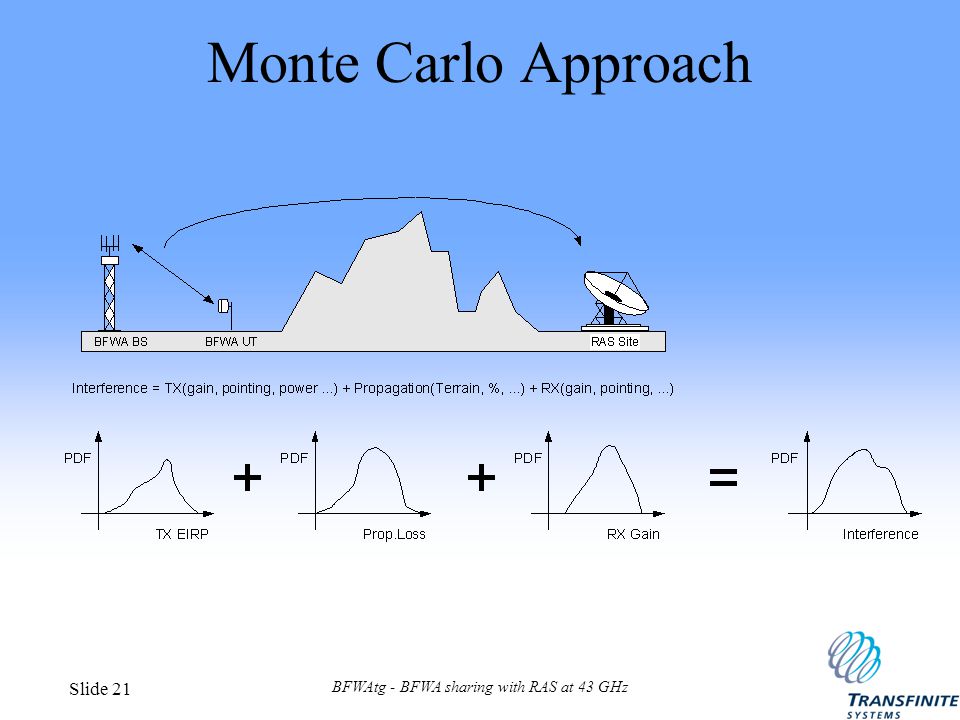 Monte Carlo Approach

BFWA BS
BFWA UT
RAS Site

Interference = TX(gain, pointing, power ...) + Propagation(Terrain, %, ...) + RX(gain, pointing, ...)

PDF
TX EIRP
+
PDF
Prop.Loss
+
PDF
RX Gain
=
PDF
Interference

Slide 21
BFWAtg - BFWA sharing with RAS at 43 GHz
TRANSFINITE SYSTEMS